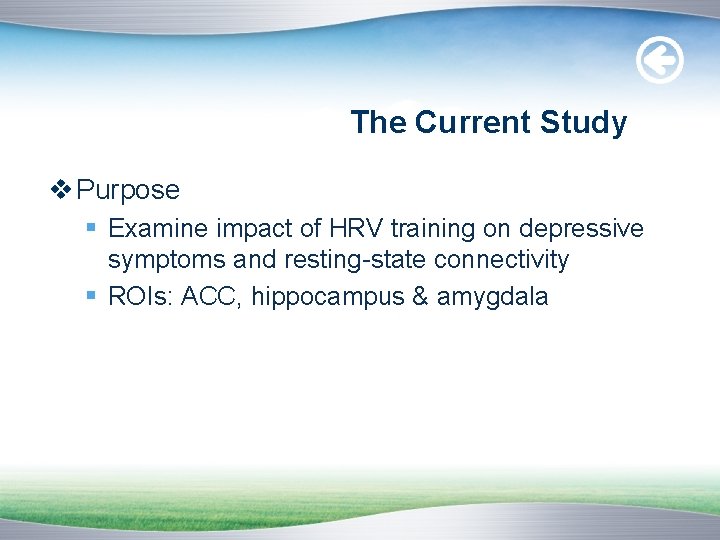 The Current Study

❖ Purpose

▪ Examine impact of HRV training on depressive symptoms and resting-state connectivity

▪ ROIs: ACC, hippocampus & amygdala